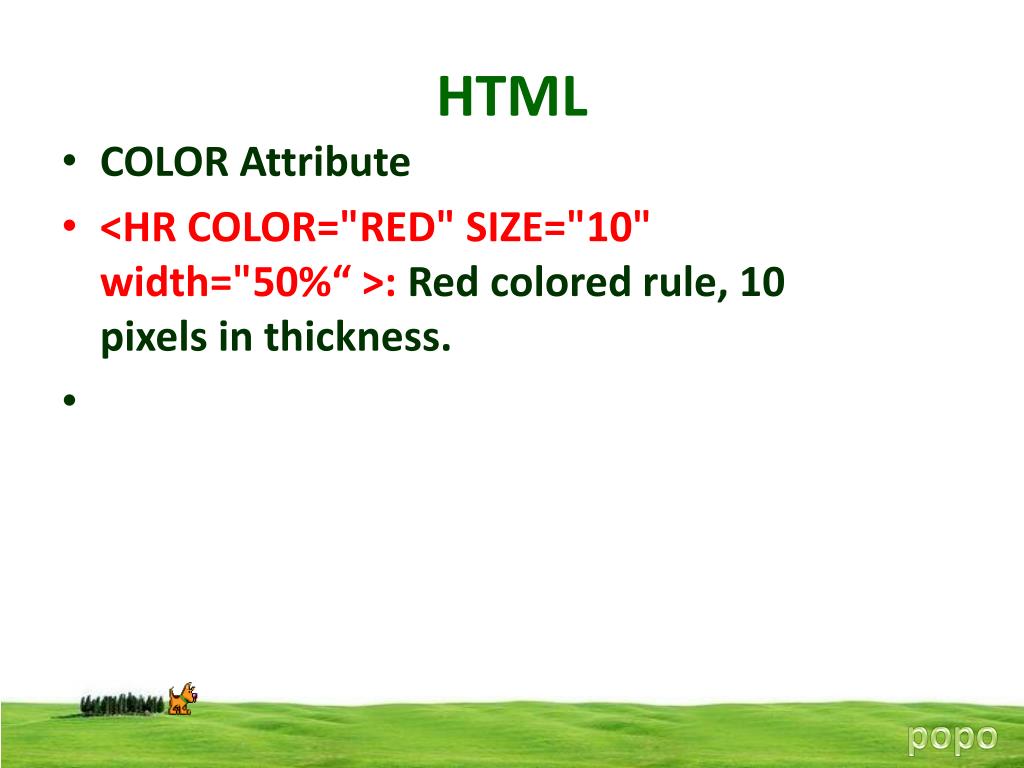 HTML

• COLOR Attribute

• <HR COLOR="RED" SIZE="10" width="50%“ >: Red colored rule, 10 pixels in thickness.

•

popo